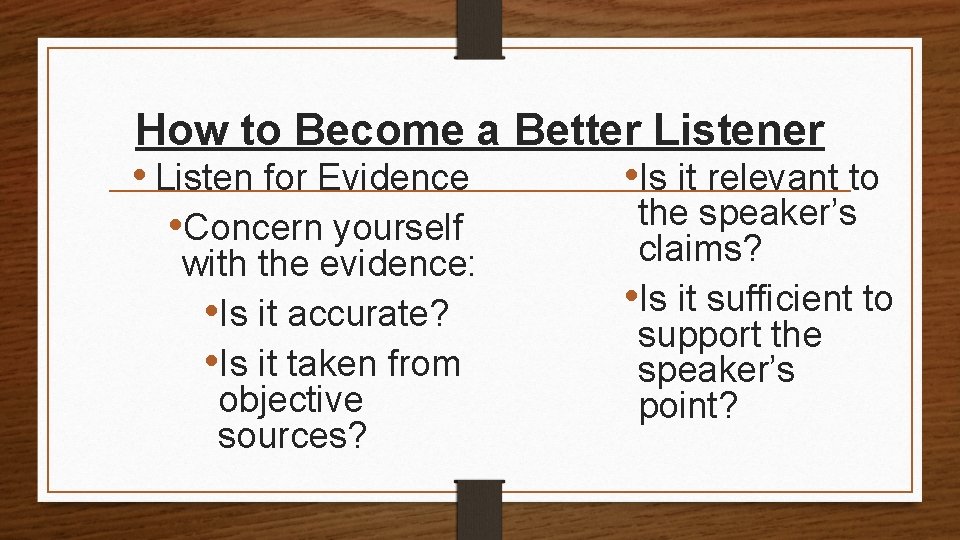 How to Become a Better Listener

• Listen for Evidence
  • Concern yourself with the evidence:
    • Is it accurate?
    • Is it taken from objective sources?

• Is it relevant to the speaker’s claims?
• Is it sufficient to support the speaker’s point?